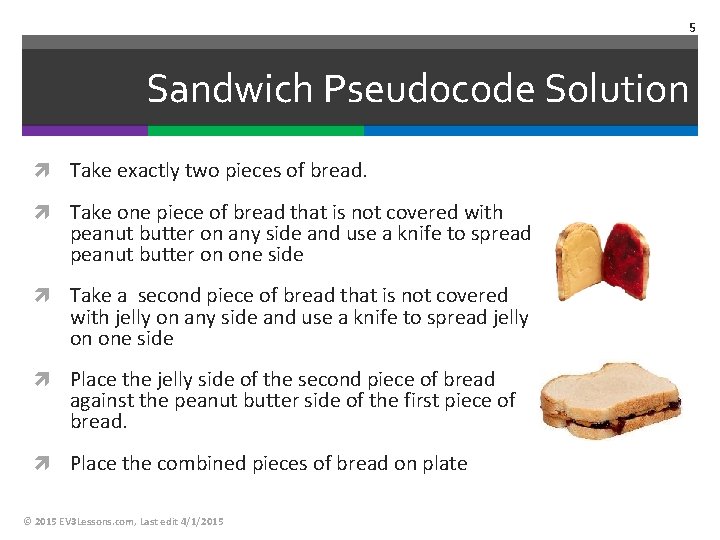 5

Sandwich Pseudocode Solution

Take exactly two pieces of bread.

Take one piece of bread that is not covered with peanut butter on any side and use a knife to spread peanut butter on one side

Take a second piece of bread that is not covered with jelly on any side and use a knife to spread jelly on one side

Place the jelly side of the second piece of bread against the peanut butter side of the first piece of bread.

Place the combined pieces of bread on plate

© 2015 EV3Lessons.com, Last edit 4/1/2015